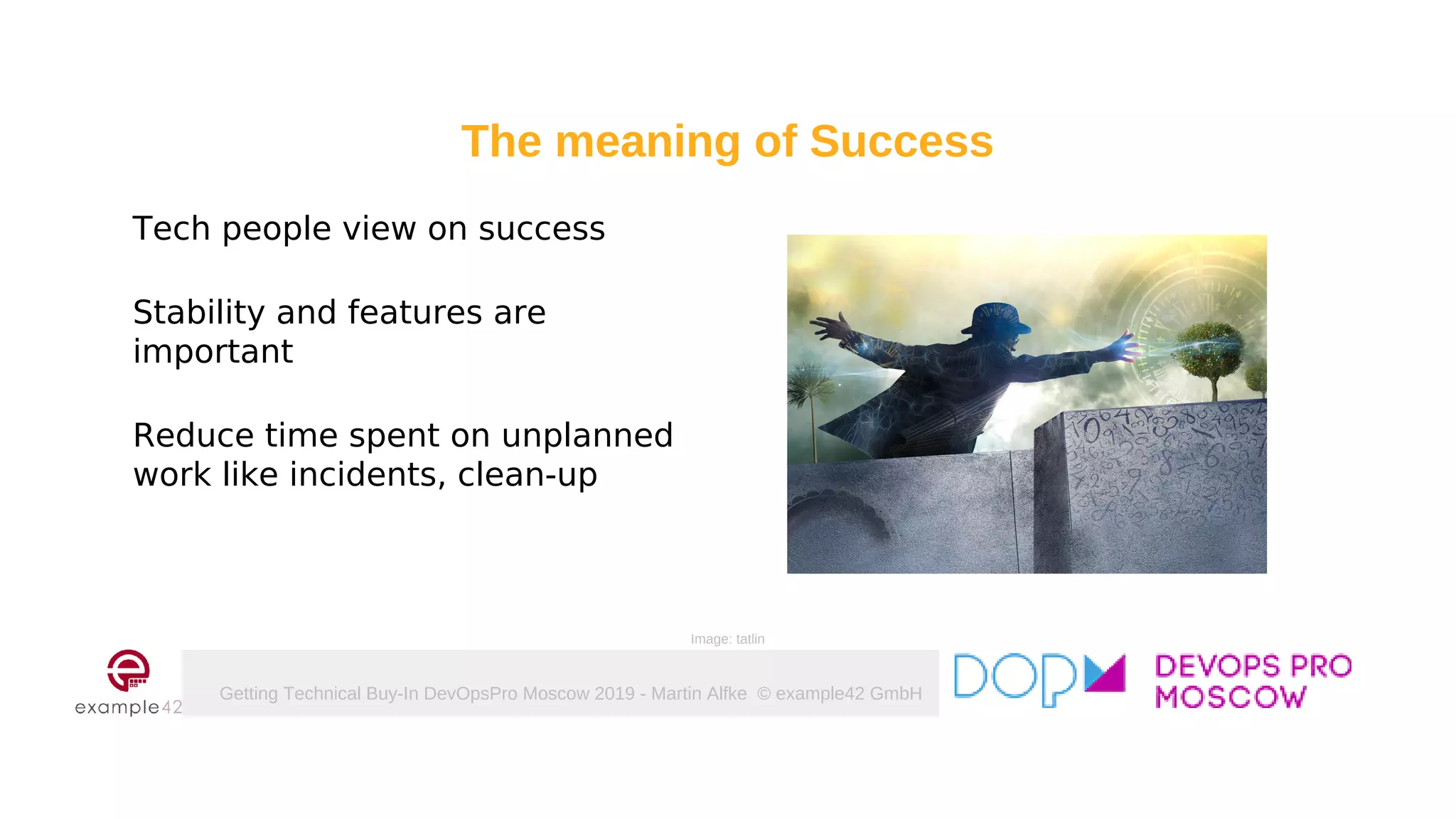 The meaning of Success

Tech people view on success

Stability and features are important

Reduce time spent on unplanned work like incidents, clean-up

Image: tatlin

example42

Getting Technical Buy-In DevOpsPro Moscow 2019 - Martin Alfke © example42 GmbH

DOP

DEVOPS PRO MOSCOW